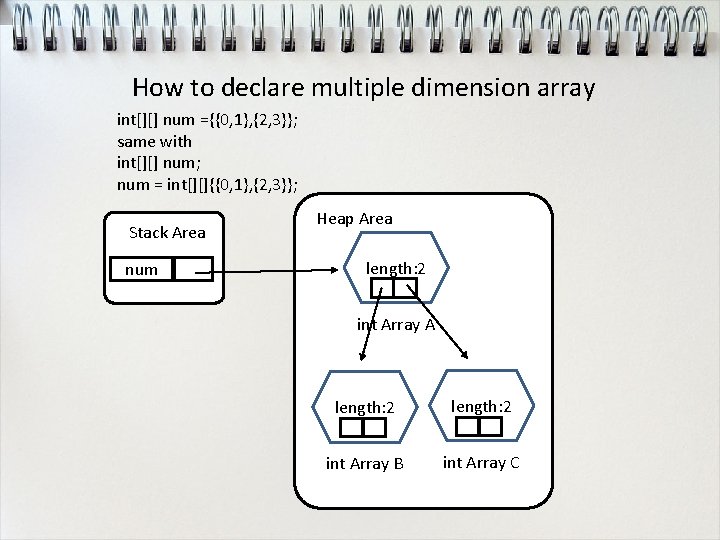 How to declare multiple dimension array

int[][] num ={{0,1},{2,3}};
same with
int[][] num;
num = int[][]{{0,1},{2,3}};

Stack Area

num

Heap Area

length:2

int Array A

length:2

int Array B

length:2

int Array C